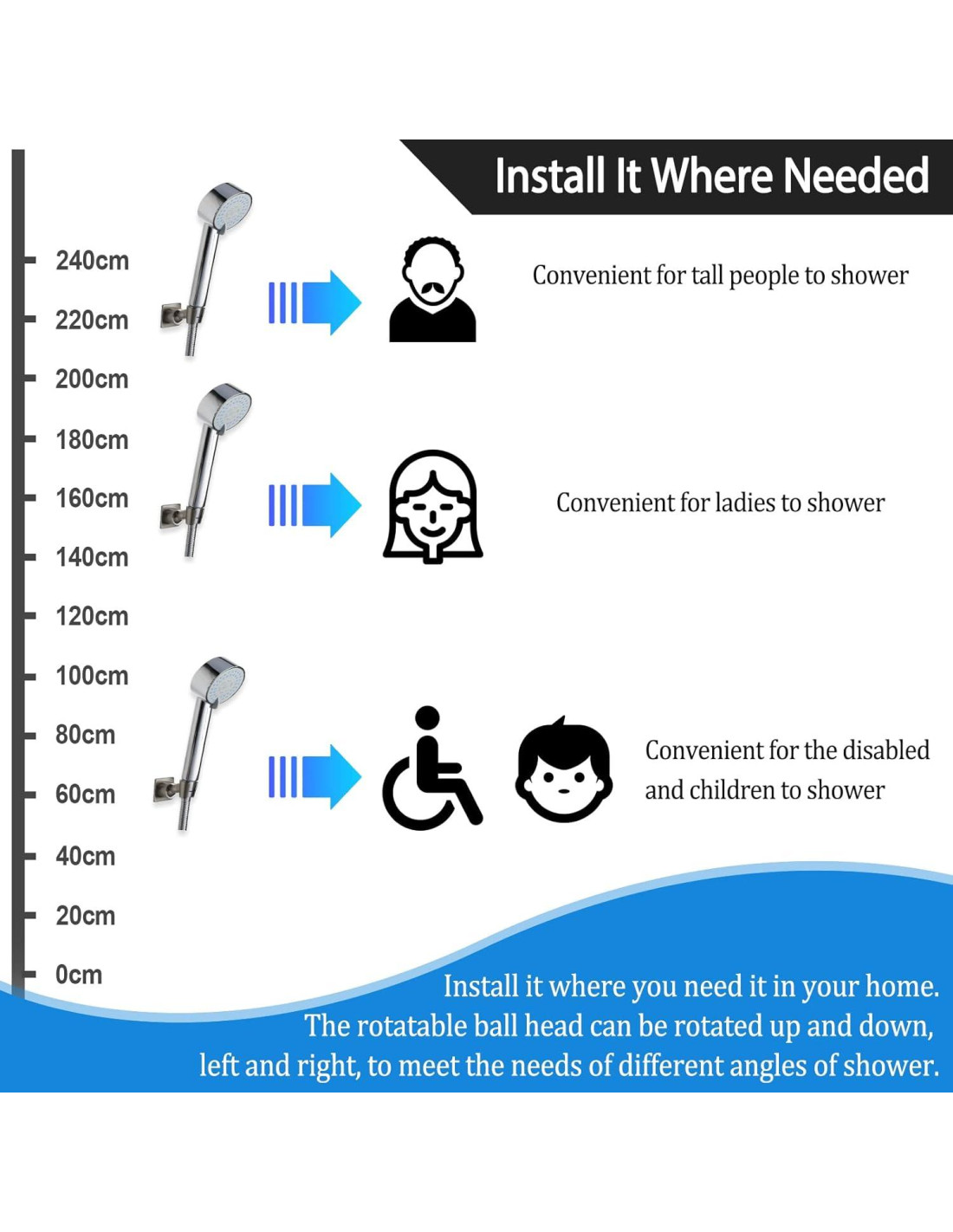 Install It Where Needed

240cm
220cm
200cm
180cm
160cm
140cm
120cm
100cm
80cm
60cm
40cm
20cm
0cm

Convenient for tall people to shower

Convenient for ladies to shower

Convenient for the disabled and children to shower

Install it where you need it in your home. The rotatable ball head can be rotated up and down, left and right, to meet the needs of different angles of shower.